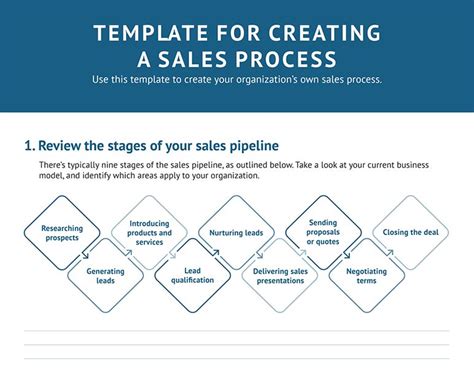 TEMPLATE FOR CREATING A SALES PROCESS
Use this template to create your organization's own sales process.

1. Review the stages of your sales pipeline

There's typically nine stages of the sales pipeline, as outlined below. Take a look at your current business model, and identify which areas apply to your organization.

Researching prospects

Generating leads

Introducing products and services

Lead qualification

Nurturing leads

Delivering sales presentations

Sending proposals or quotes

Negotiating terms

Closing the deal